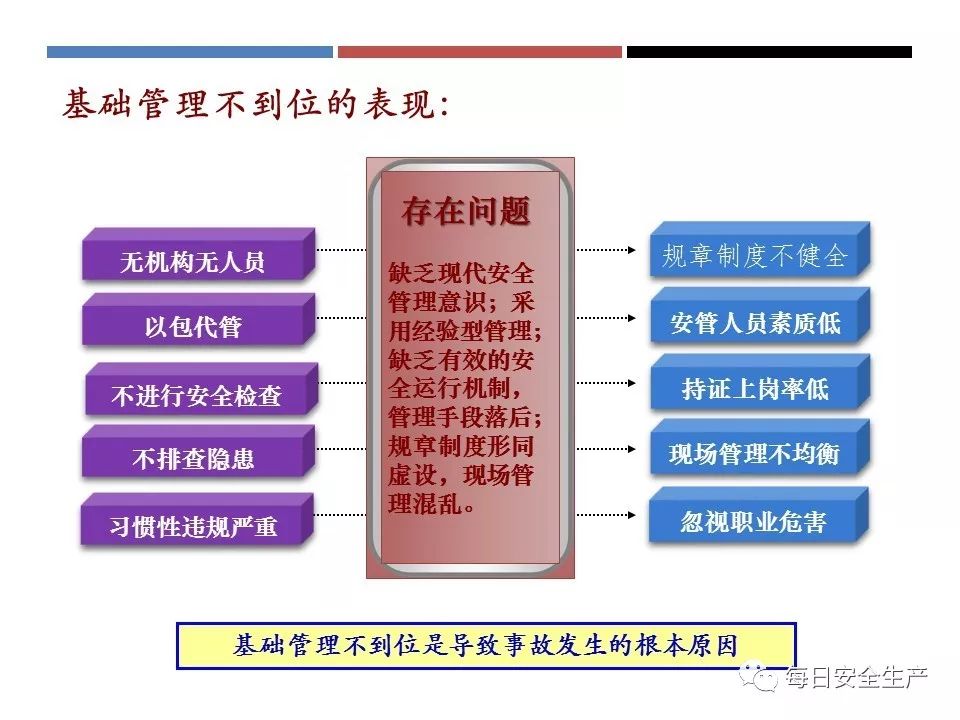 基础管理不到位的表现:

无机构无人员

以包代管

不进行安全检查

不排查隐患

习惯性违规严重

存在问题

缺乏现代安全管理意识;采用经验型管理;缺乏有效的安全运行机制,管理手段落后;规章制度形同虚设,现场管理混乱。

规章制度不健全

安管人员素质低

持证上岗率低

现场管理不均衡

忽视职业危害

基础管理不到位是导致事故发生的根本原因

每日安全生产